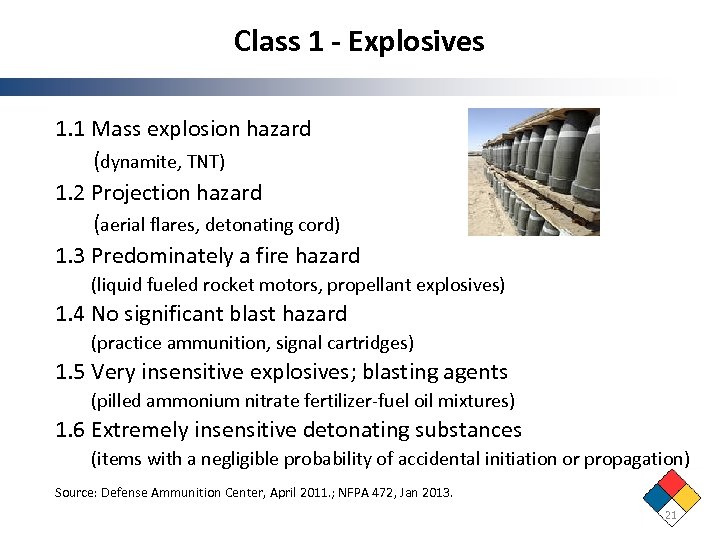 Class 1 - Explosives

1.1 Mass explosion hazard
(dynamite, TNT)

1.2 Projection hazard
(aerial flares, detonating cord)

1.3 Predominately a fire hazard
(liquid fueled rocket motors, propellant explosives)

1.4 No significant blast hazard
(practice ammunition, signal cartridges)

1.5 Very insensitive explosives; blasting agents
(pilled ammonium nitrate fertilizer-fuel oil mixtures)

1.6 Extremely insensitive detonating substances
(items with a negligible probability of accidental initiation or propagation)

Source: Defense Ammunition Center, April 2011.; NFPA 472, Jan 2013.

21